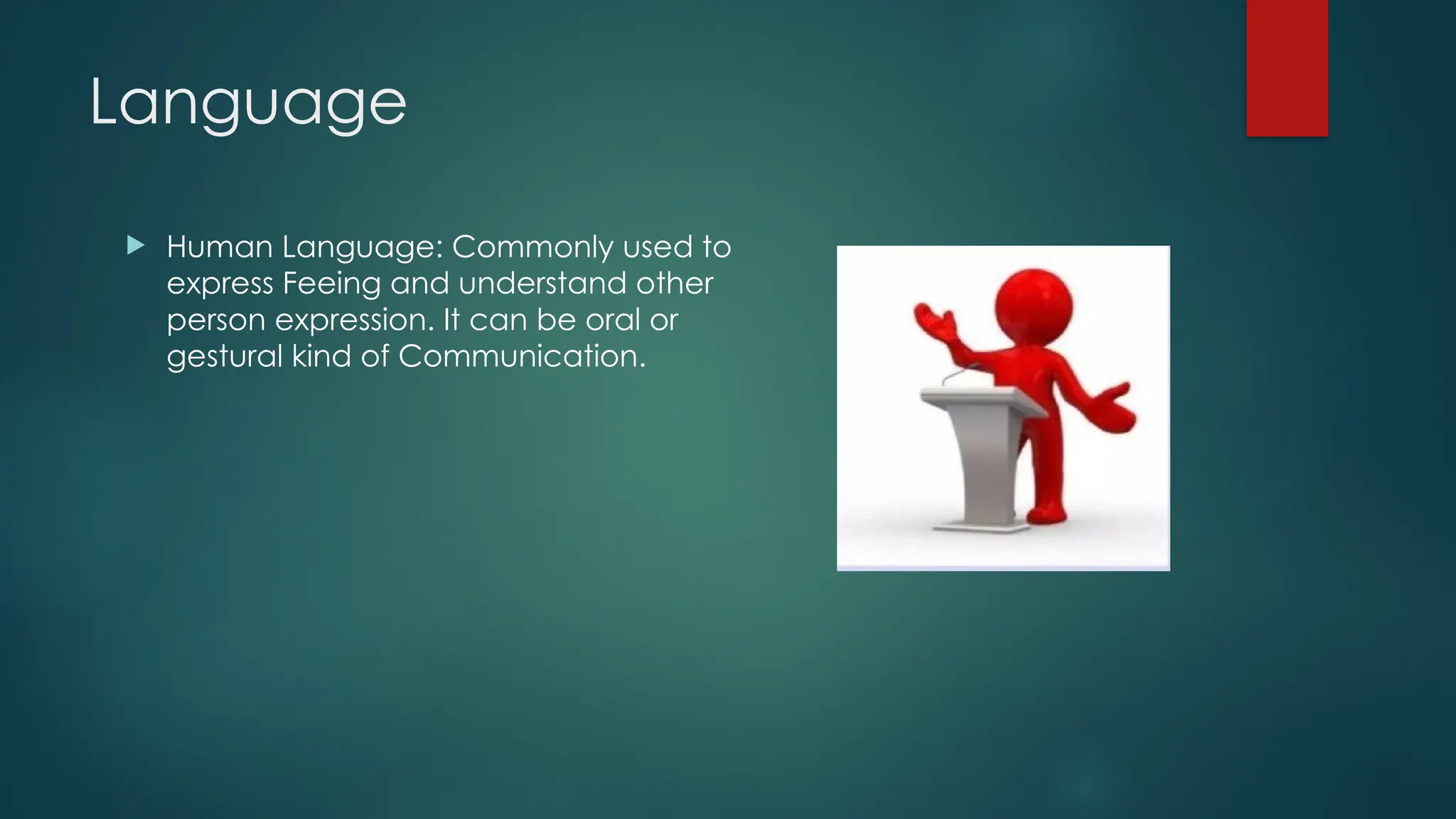 Language

Human Language: Commonly used to express Feeing and understand other person expression. It can be oral or gestural kind of Communication.